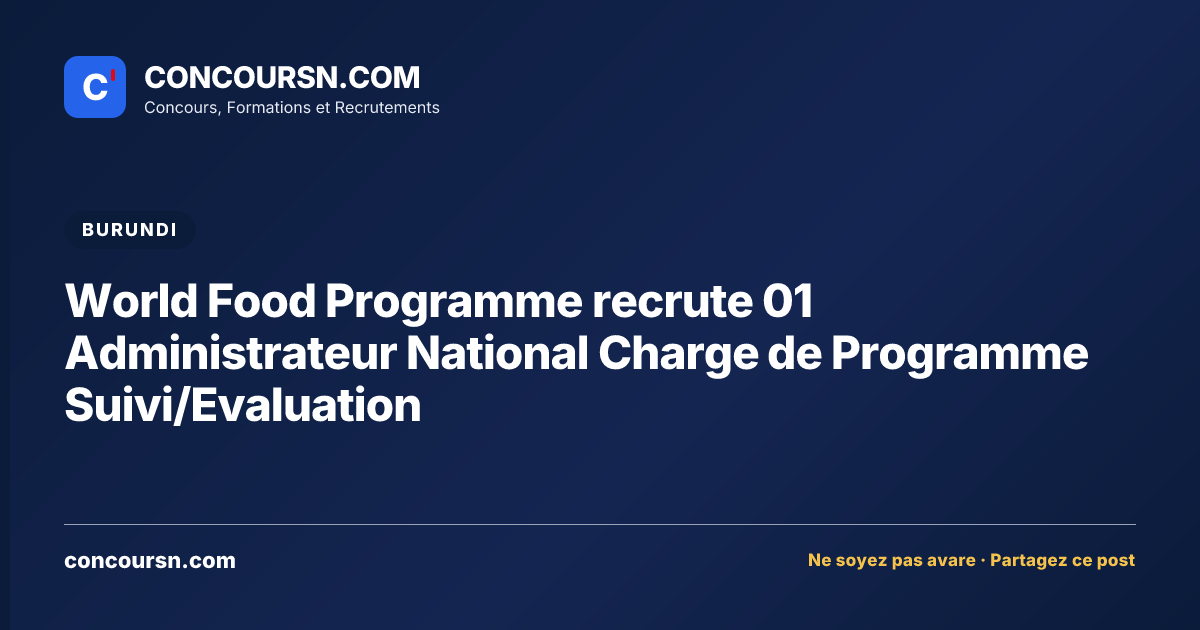 C'

CONCOURSN.COM
Concours, Formations et Recrutements

BURUNDI

World Food Programme recrute 01 Administrateur National Charge de Programme Suivi/Evaluation

concoursn.com

Ne soyez pas avare · Partagez ce post